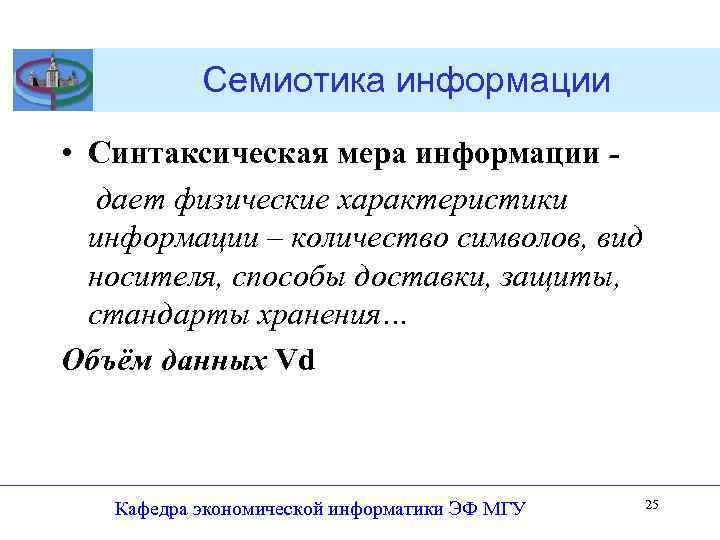 Семиотика информации

• Синтаксическая мера информации - дает физические характеристики информации – количество символов, вид носителя, способы доставки, защиты, стандарты хранения…

Объём данных Vd

Кафедра экономической информатики ЭФ МГУ

25